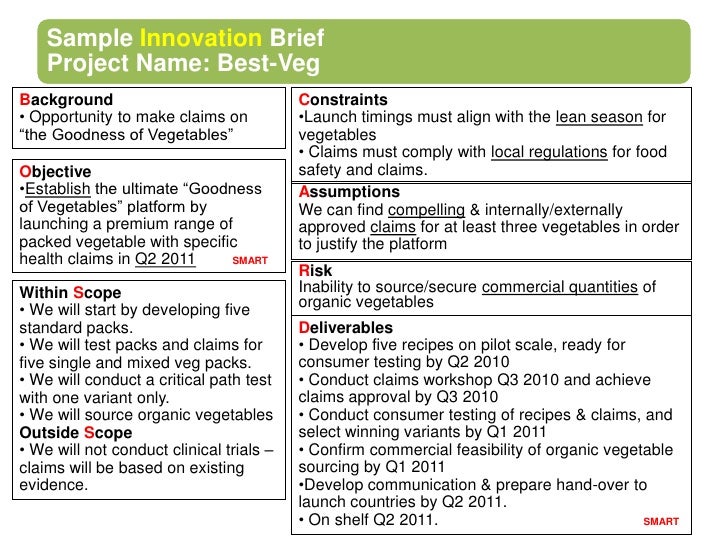 Sample Innovation Brief
Project Name: Best-Veg

Background
• Opportunity to make claims on "the Goodness of Vegetables"

Objective
•Establish the ultimate "Goodness of Vegetables" platform by launching a premium range of packed vegetable with specific health claims in Q2 2011 SMART

Within Scope
• We will start by developing five standard packs.
• We will test packs and claims for five single and mixed veg packs.
• We will conduct a critical path test with one variant only.
• We will source organic vegetables
Outside Scope
• We will not conduct clinical trials – claims will be based on existing evidence.

Constraints
•Launch timings must align with the lean season for vegetables
• Claims must comply with local regulations for food safety and claims.

Assumptions
We can find compelling & internally/externally approved claims for at least three vegetables in order to justify the platform

Risk
Inability to source/secure commercial quantities of organic vegetables

Deliverables
• Develop five recipes on pilot scale, ready for consumer testing by Q2 2010
• Conduct claims workshop Q3 2010 and achieve claims approval by Q3 2010
• Conduct consumer testing of recipes & claims, and select winning variants by Q1 2011
• Confirm commercial feasibility of organic vegetable sourcing by Q1 2011
•Develop communication & prepare hand-over to launch countries by Q2 2011.
• On shelf Q2 2011. SMART